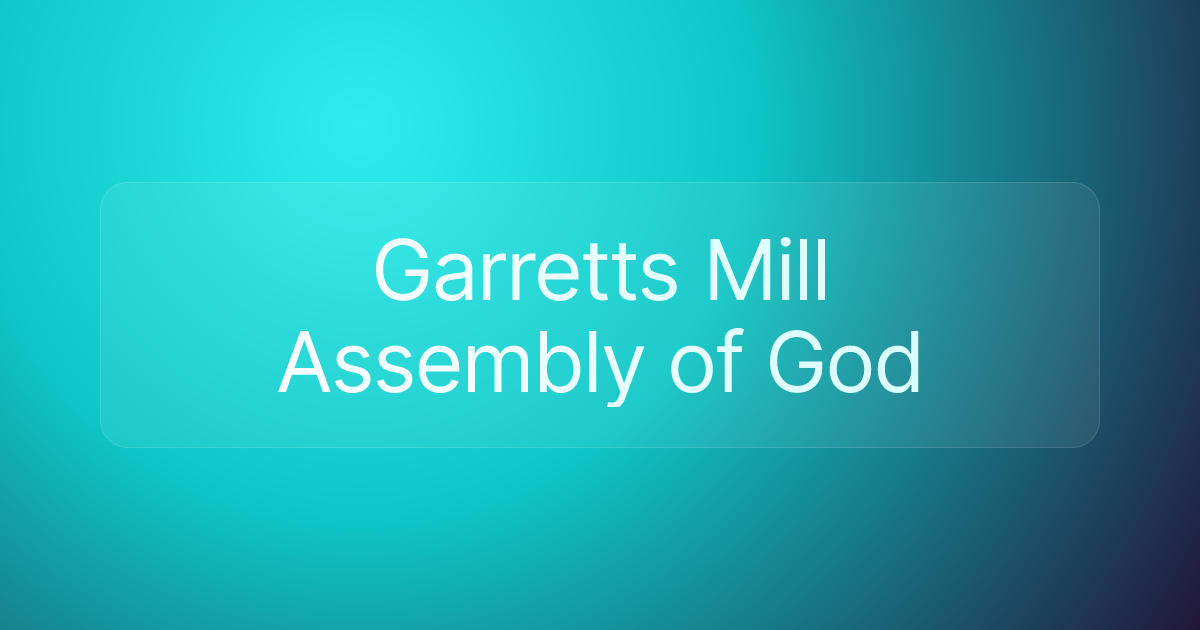 Garretts Mill Assembly of God